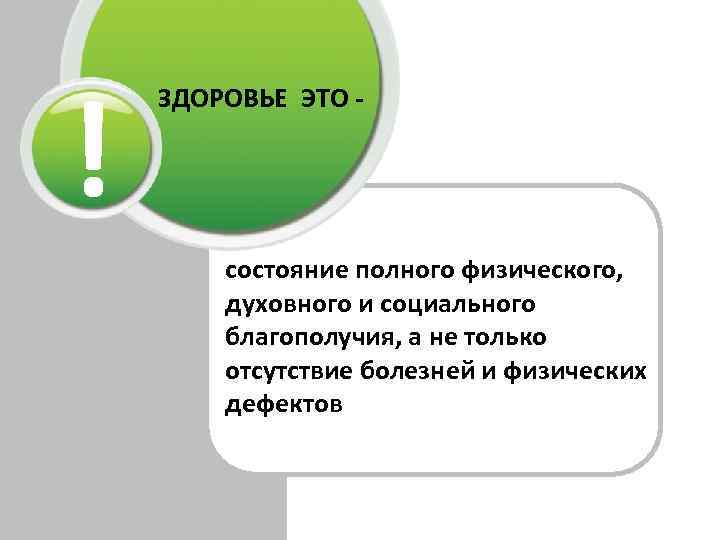 !

ЗДОРОВЬЕ ЭТО -

состояние полного физического, духовного и социального благополучия, а не только отсутствие болезней и физических дефектов